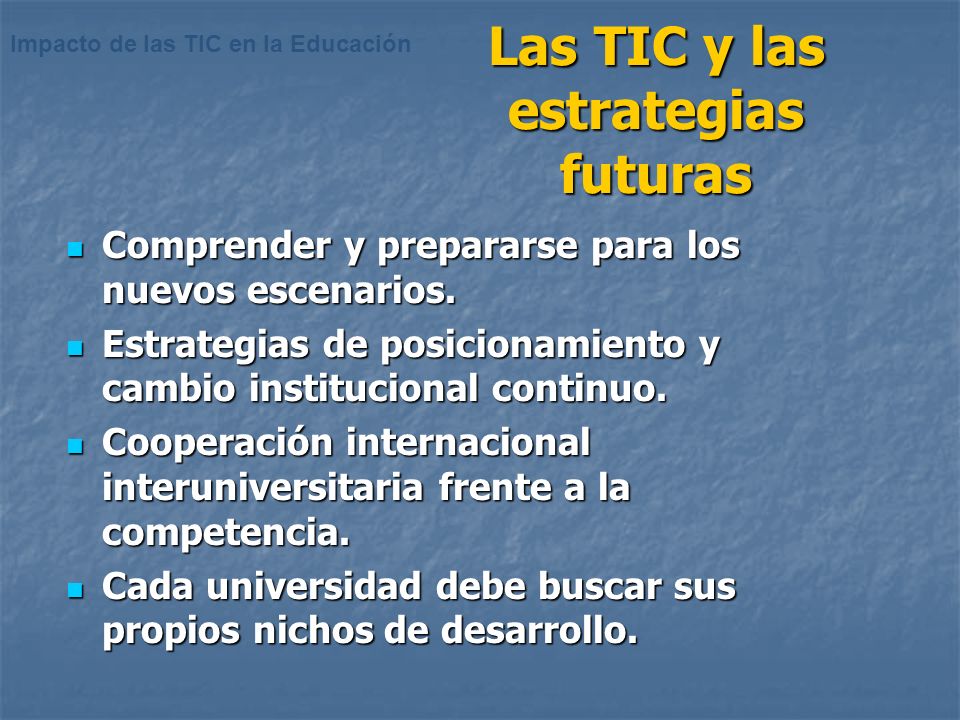 Impacto de las TIC en la Educación

Las TIC y las estrategias futuras

- Comprender y prepararse para los nuevos escenarios.
- Estrategias de posicionamiento y cambio institucional continuo.
- Cooperación internacional interuniversitaria frente a la competencia.
- Cada universidad debe buscar sus propios nichos de desarrollo.